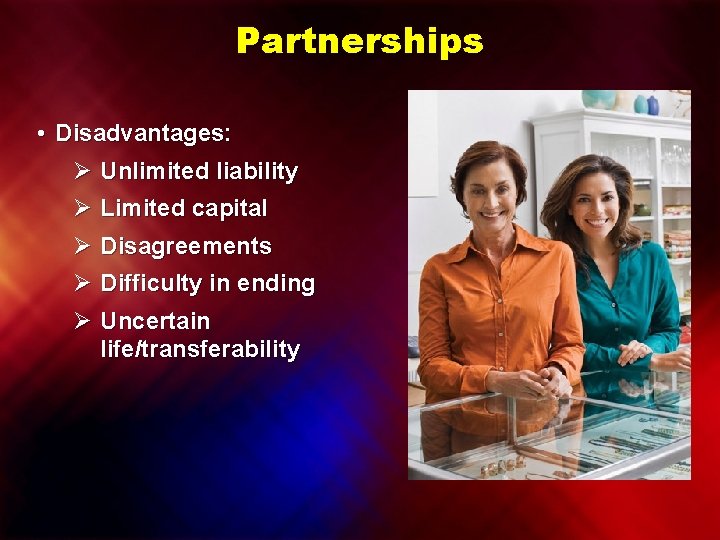 Partnerships

• Disadvantages:
➢ Unlimited liability
➢ Limited capital
➢ Disagreements
➢ Difficulty in ending
➢ Uncertain life/transferability